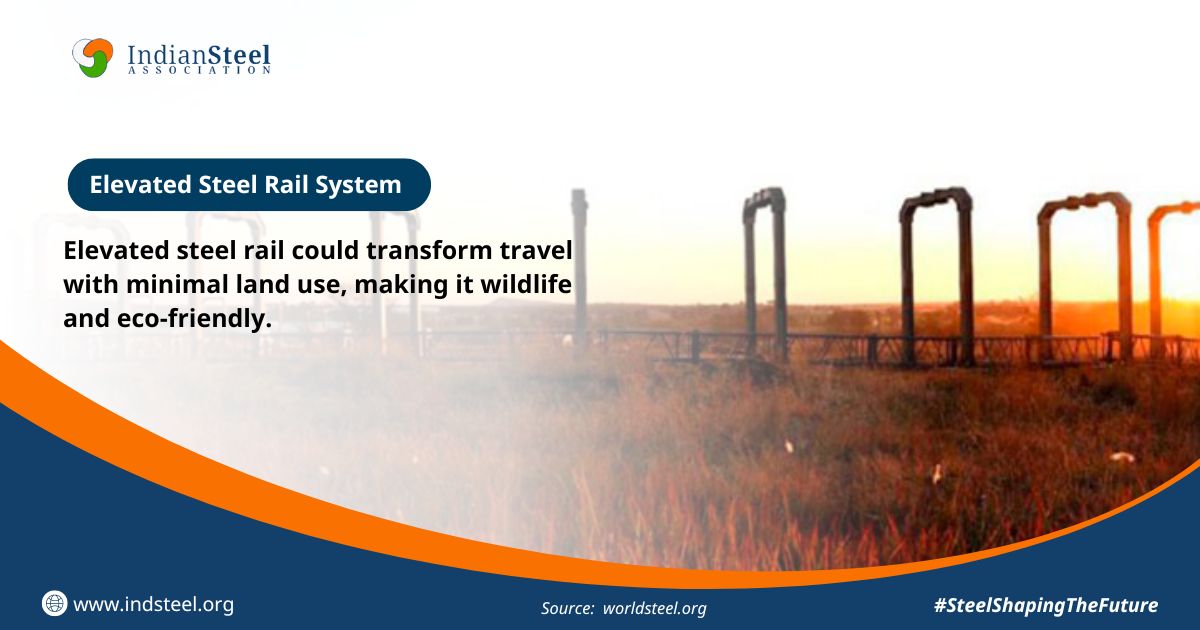 IndianSteel
ASSOCIATION

Elevated Steel Rail System

Elevated steel rail could transform travel with minimal land use, making it wildlife and eco-friendly.

www.indsteel.org

Source: worldsteel.org

#SteelShapingTheFuture